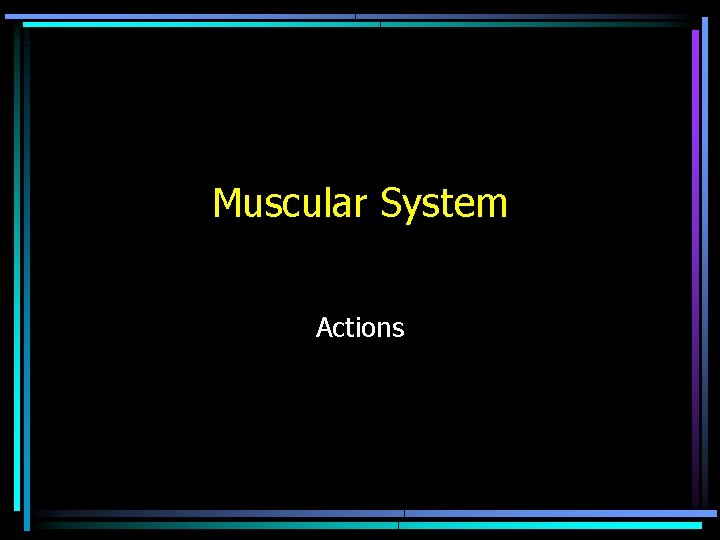 Muscular System

Actions